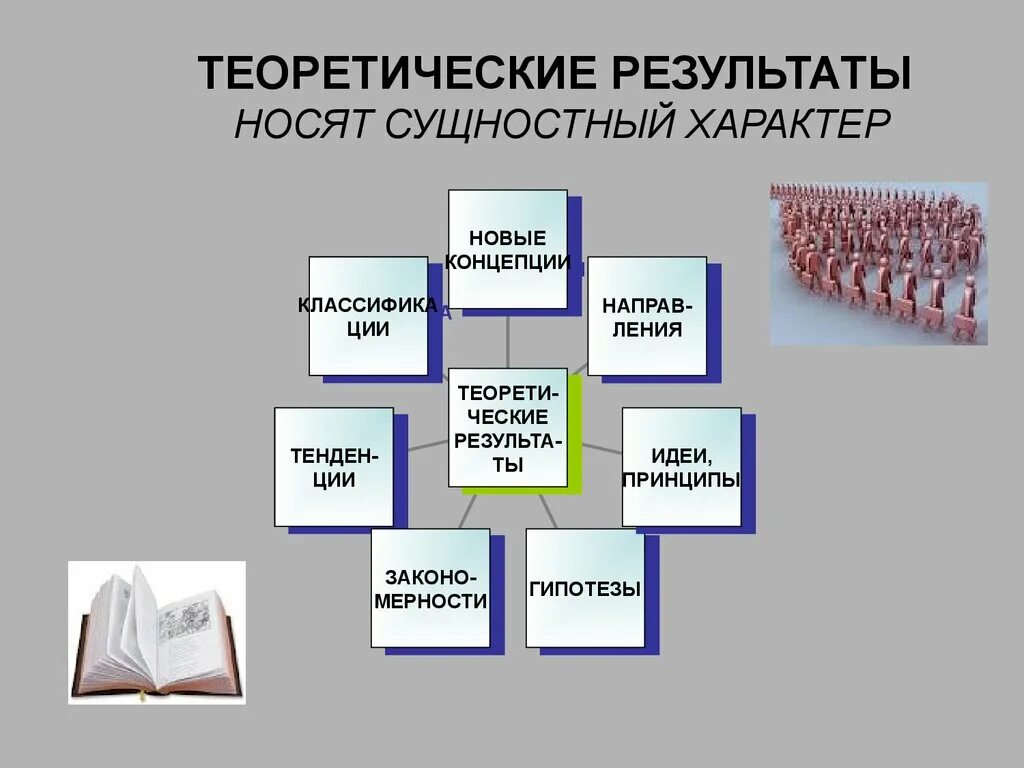 ТЕОРЕТИЧЕСКИЕ РЕЗУЛЬТАТЫ
НОСЯТ СУЩНОСТНЫЙ ХАРАКТЕР

НОВЫЕ КОНЦЕПЦИИ

КЛАССИФИКАЦИИ

НАПРАВЛЕНИЯ

ТЕОРЕТИЧЕСКИЕ РЕЗУЛЬТАТЫ

ТЕНДЕНЦИИ

ИДЕИ, ПРИНЦИПЫ

ЗАКОНОМЕРНОСТИ

ГИПОТЕЗЫ